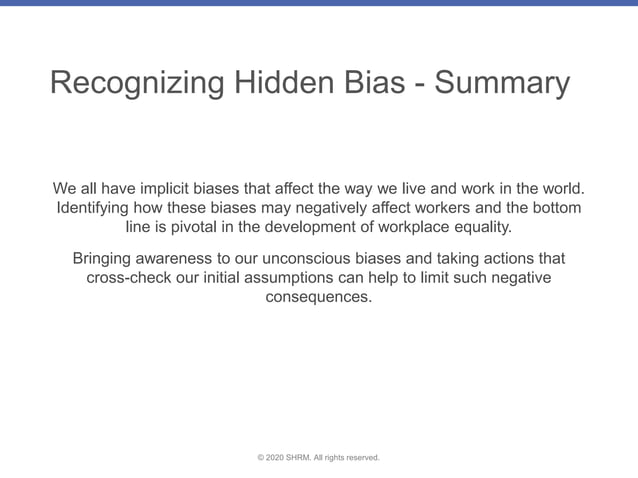 Recognizing Hidden Bias - Summary

We all have implicit biases that affect the way we live and work in the world. Identifying how these biases may negatively affect workers and the bottom line is pivotal in the development of workplace equality.

Bringing awareness to our unconscious biases and taking actions that cross-check our initial assumptions can help to limit such negative consequences.

© 2020 SHRM. All rights reserved.